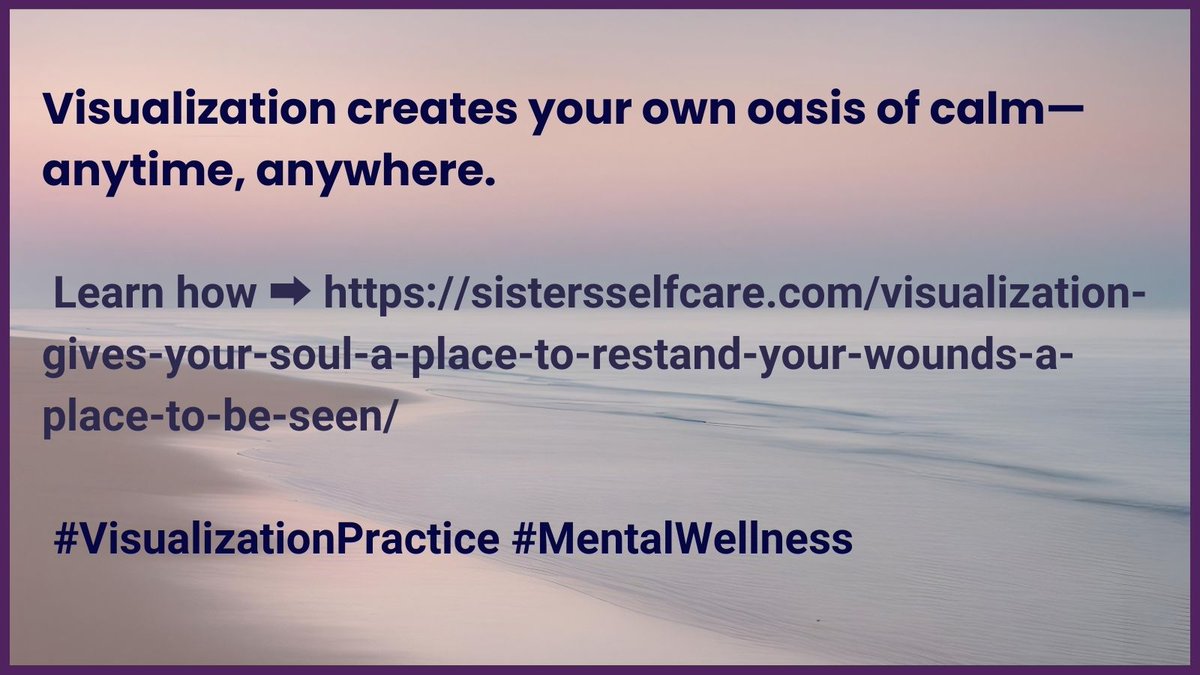 Visualization creates your own oasis of calm—anytime, anywhere.

Learn how ➡ https://sistersselfcare.com/visualization-gives-your-soul-a-place-to-restand-your-wounds-a-place-to-be-seen/

#VisualizationPractice #MentalWellness